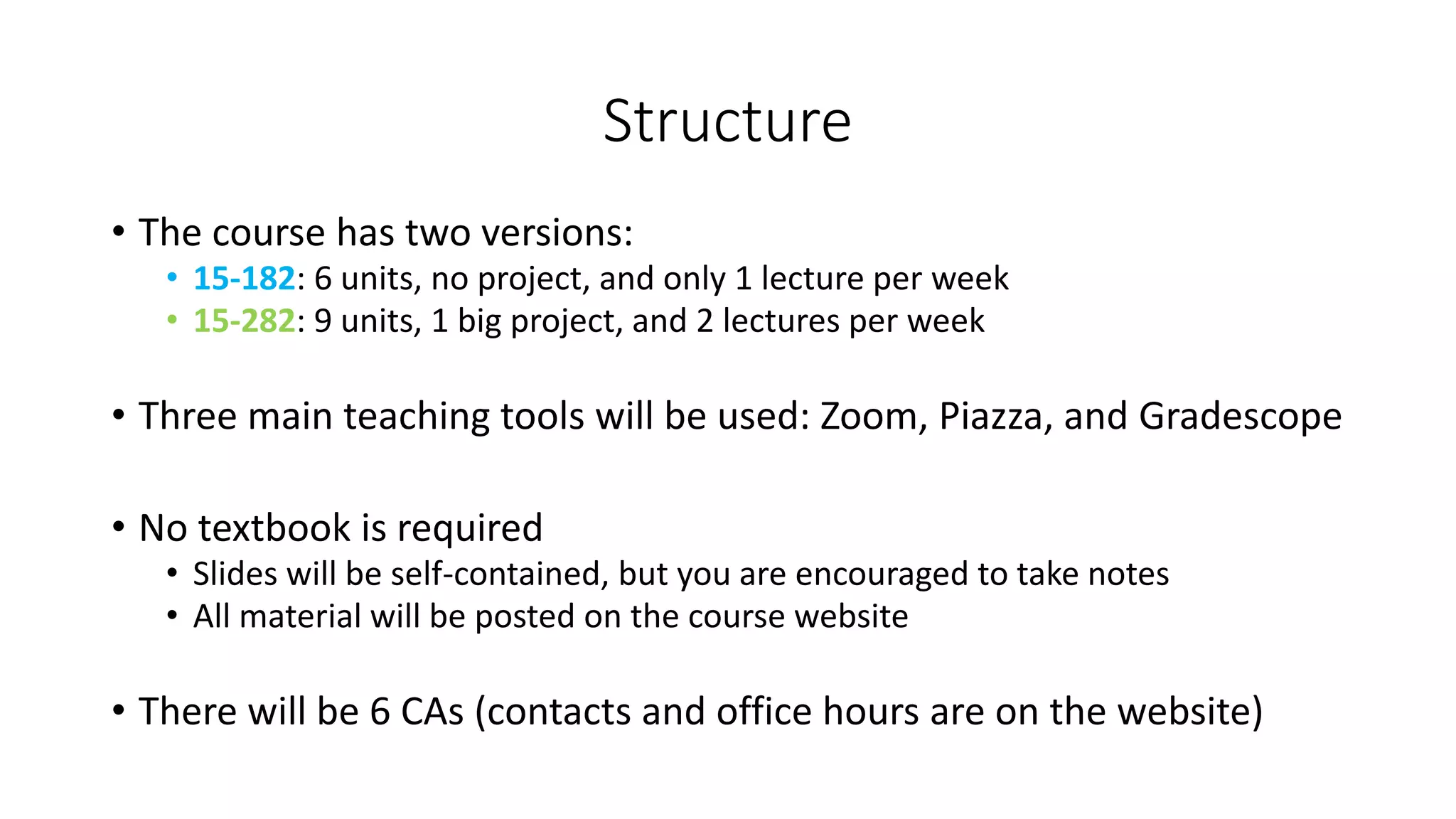 Structure

• The course has two versions:
  • 15-182: 6 units, no project, and only 1 lecture per week
  • 15-282: 9 units, 1 big project, and 2 lectures per week

• Three main teaching tools will be used: Zoom, Piazza, and Gradescope

• No textbook is required
  • Slides will be self-contained, but you are encouraged to take notes
  • All material will be posted on the course website

• There will be 6 CAs (contacts and office hours are on the website)